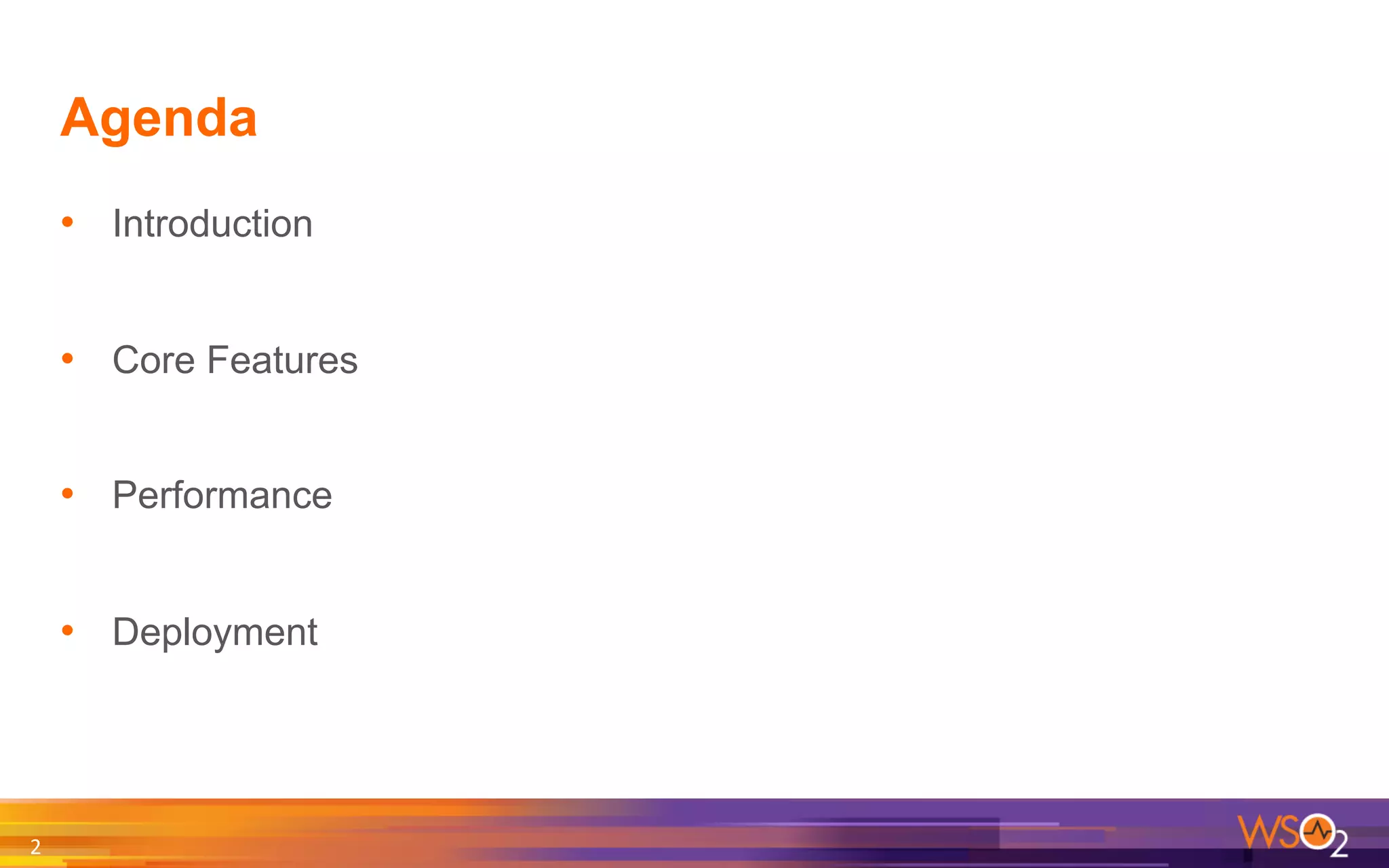 Agenda

• Introduction

• Core Features

• Performance

• Deployment

2

WSO2